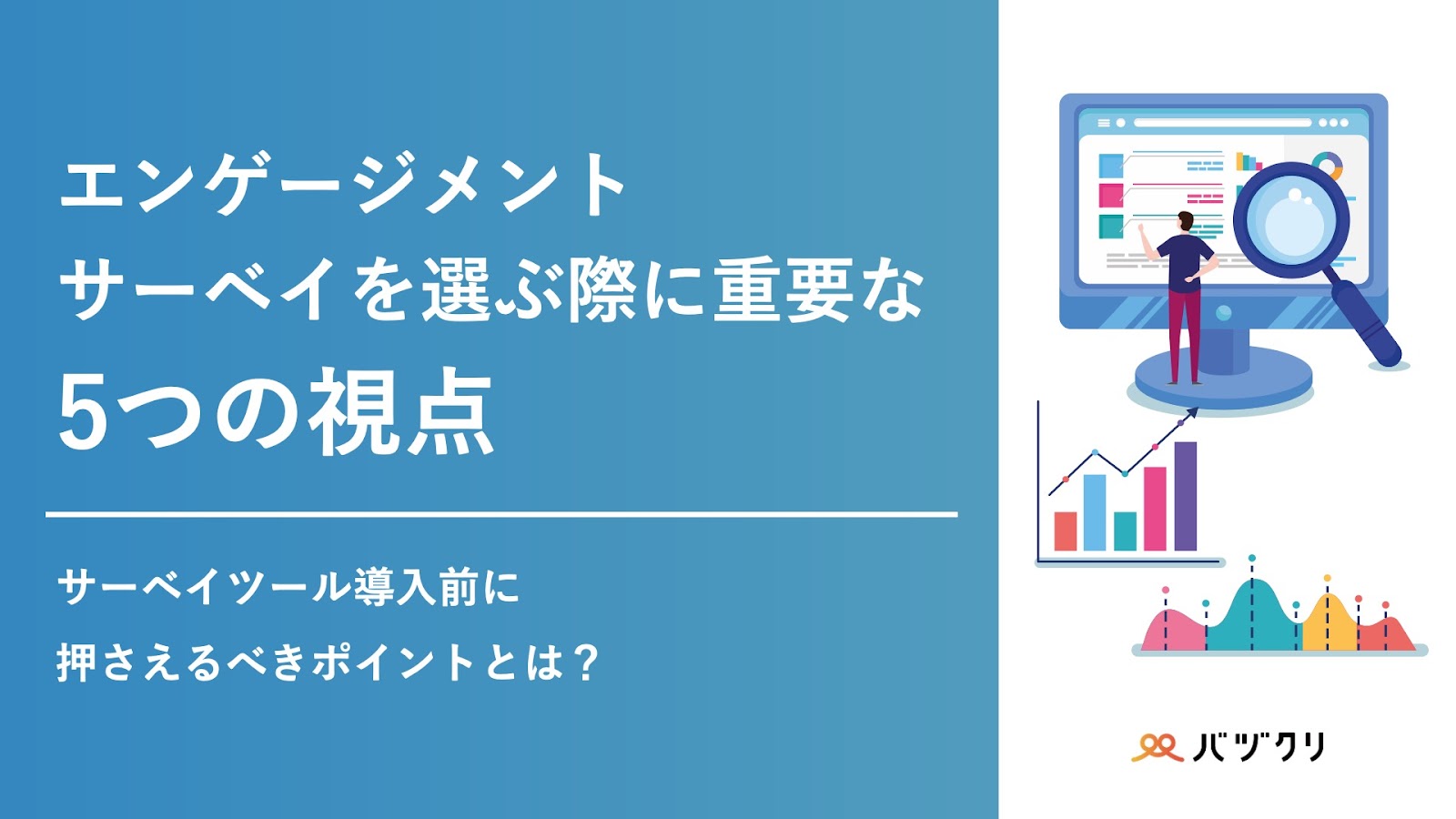 エンゲージメント
サーベイを選ぶ際に重要な
5つの視点

サーベイツール導入前に
押さえるべきポイントとは？

バヅクリ